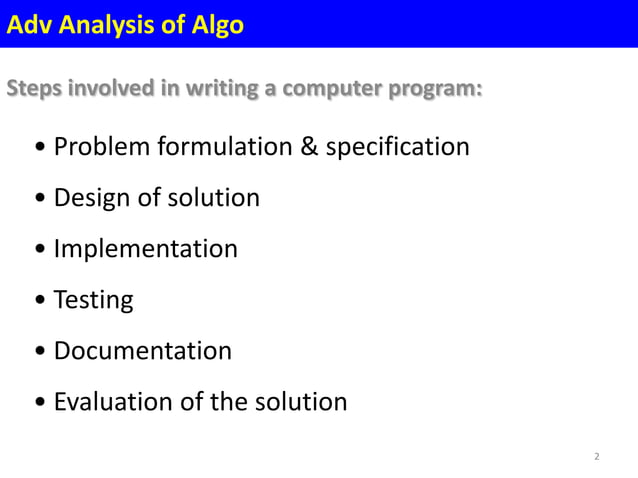 Adv Analysis of Algo

Steps involved in writing a computer program:

• Problem formulation & specification
• Design of solution
• Implementation
• Testing
• Documentation
• Evaluation of the solution

2